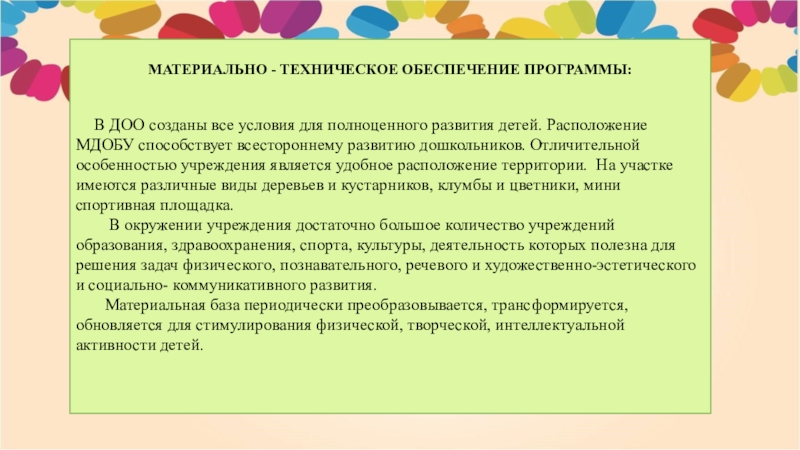 МАТЕРИАЛЬНО - ТЕХНИЧЕСКОЕ ОБЕСПЕЧЕНИЕ ПРОГРАММЫ:

В ДОО созданы все условия для полноценного развития детей. Расположение МДОБУ способствует всестороннему развитию дошкольников. Отличительной особенностью учреждения является удобное расположение территории. На участке имеются различные виды деревьев и кустарников, клумбы и цветники, мини спортивная площадка.

В окружении учреждения достаточно большое количество учреждений образования, здравоохранения, спорта, культуры, деятельность которых полезна для решения задач физического, познавательного, речевого и художественно-эстетического и социально- коммуникативного развития.

Материальная база периодически преобразовывается, трансформируется, обновляется для стимулирования физической, творческой, интеллектуальной активности детей.